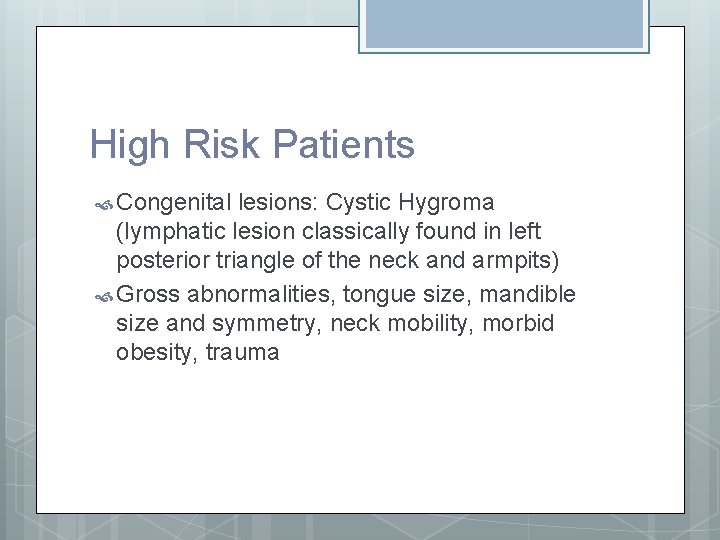 High Risk Patients

Congenital lesions: Cystic Hygroma (lymphatic lesion classically found in left posterior triangle of the neck and armpits)

Gross abnormalities, tongue size, mandible size and symmetry, neck mobility, morbid obesity, trauma